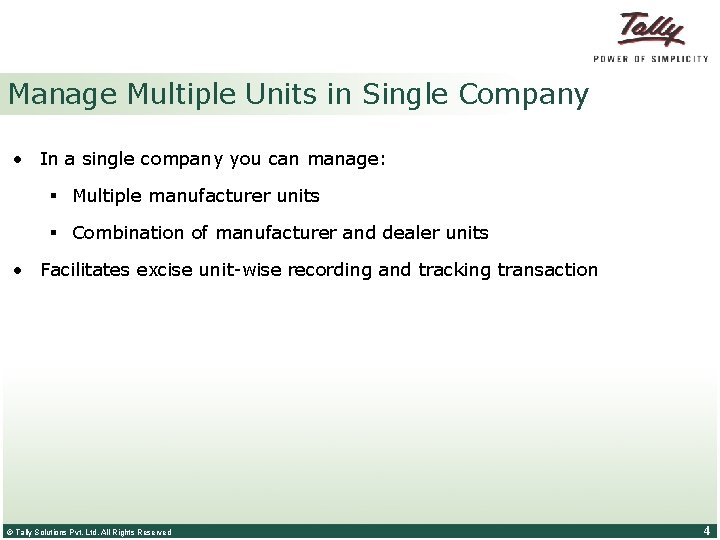 Tally
POWER OF SIMPLICITY

Manage Multiple Units in Single Company

• In a single company you can manage:
  ▪ Multiple manufacturer units
  ▪ Combination of manufacturer and dealer units
• Facilitates excise unit-wise recording and tracking transaction

© Tally Solutions Pvt. Ltd. All Rights Reserved

4